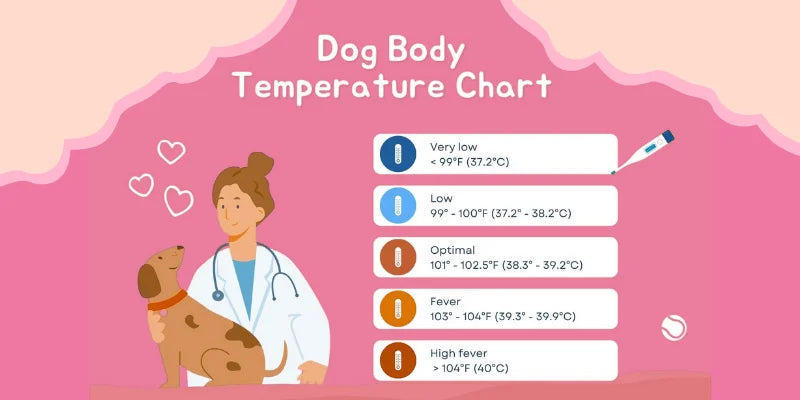 Dog Body
Temperature Chart

Very low
< 99°F (37.2°C)

Low
99° - 100°F (37.2° - 38.2°C)

Optimal
101° - 102.5°F (38.3° - 39.2°C)

Fever
103° - 104°F (39.3° - 39.9°C)

High fever
> 104°F (40°C)